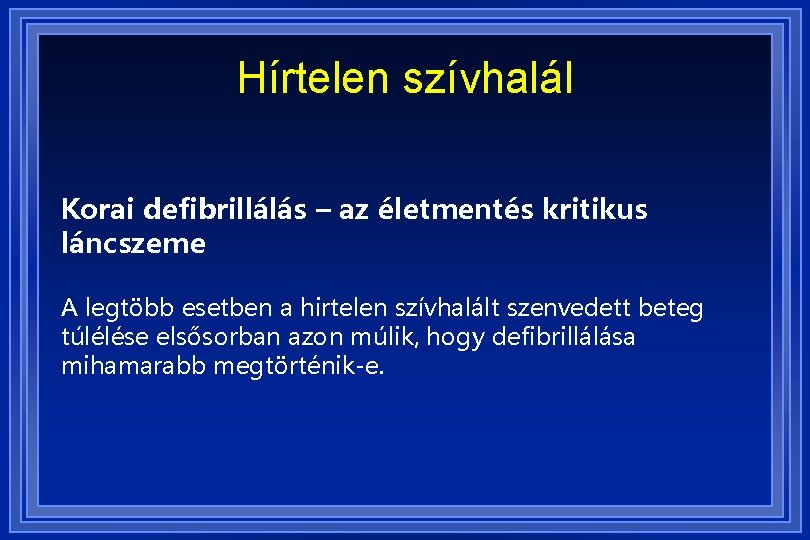 Hírtelen szívhalál

Korai defibrillálás – az életmentés kritikus láncszeme

A legtöbb esetben a hirtelen szívhalált szenvedett beteg túlélése elsősorban azon múlik, hogy defibrillálása mihamarabb megtörténik-e.